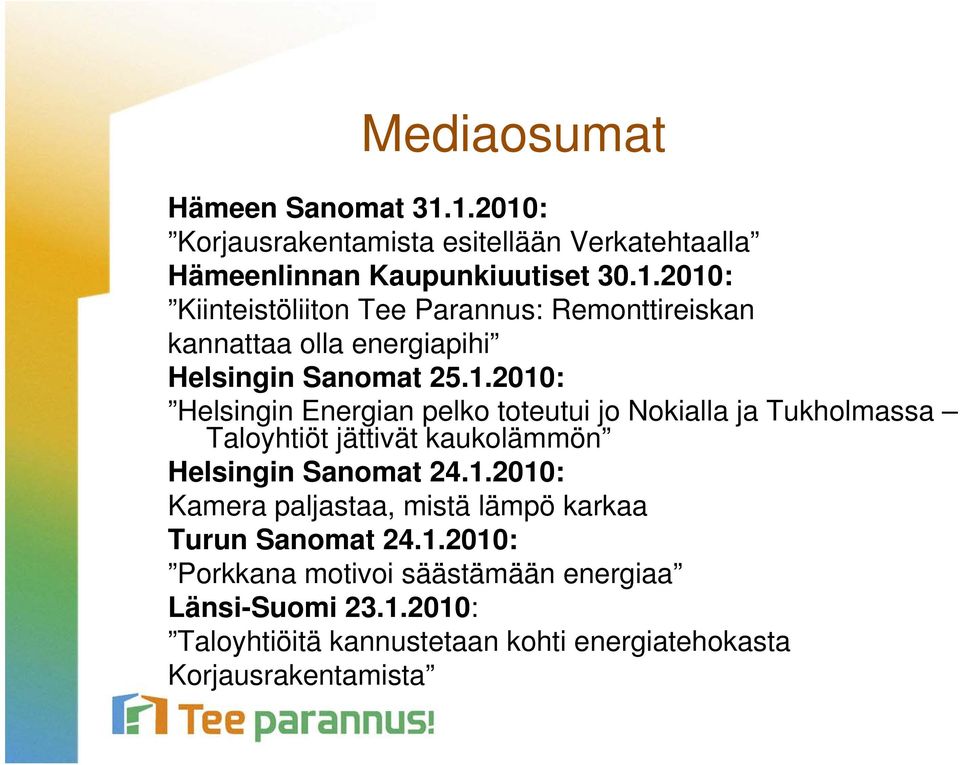 Mediaosumat

Hämeen Sanomat 31.1.2010:
”Korjausrakentamista esitellään Verkatehtaalla”
Hämeenlinnan Kaupunkiuutiset 30.1.2010:
”Kiinteistöliiton Tee Parannus: Remonttireiskan kannattaa olla energiapihi”
Helsingin Sanomat 25.1.2010:
”Helsingin Energian pelko toteutui jo Nokialla ja Tukholmassa – Taloyhtiöt jättivät kaukolämmön”
Helsingin Sanomat 24.1.2010:
Kamera paljastaa, mistä lämpö karkaa
Turun Sanomat 24.1.2010:
”Porkkana motivoi säästämään energiaa”
Länsi-Suomi 23.1.2010:
”Taloyhtiöitä kannustetaan kohti energiatehokasta Korjausrakentamista”

Tee parannus!